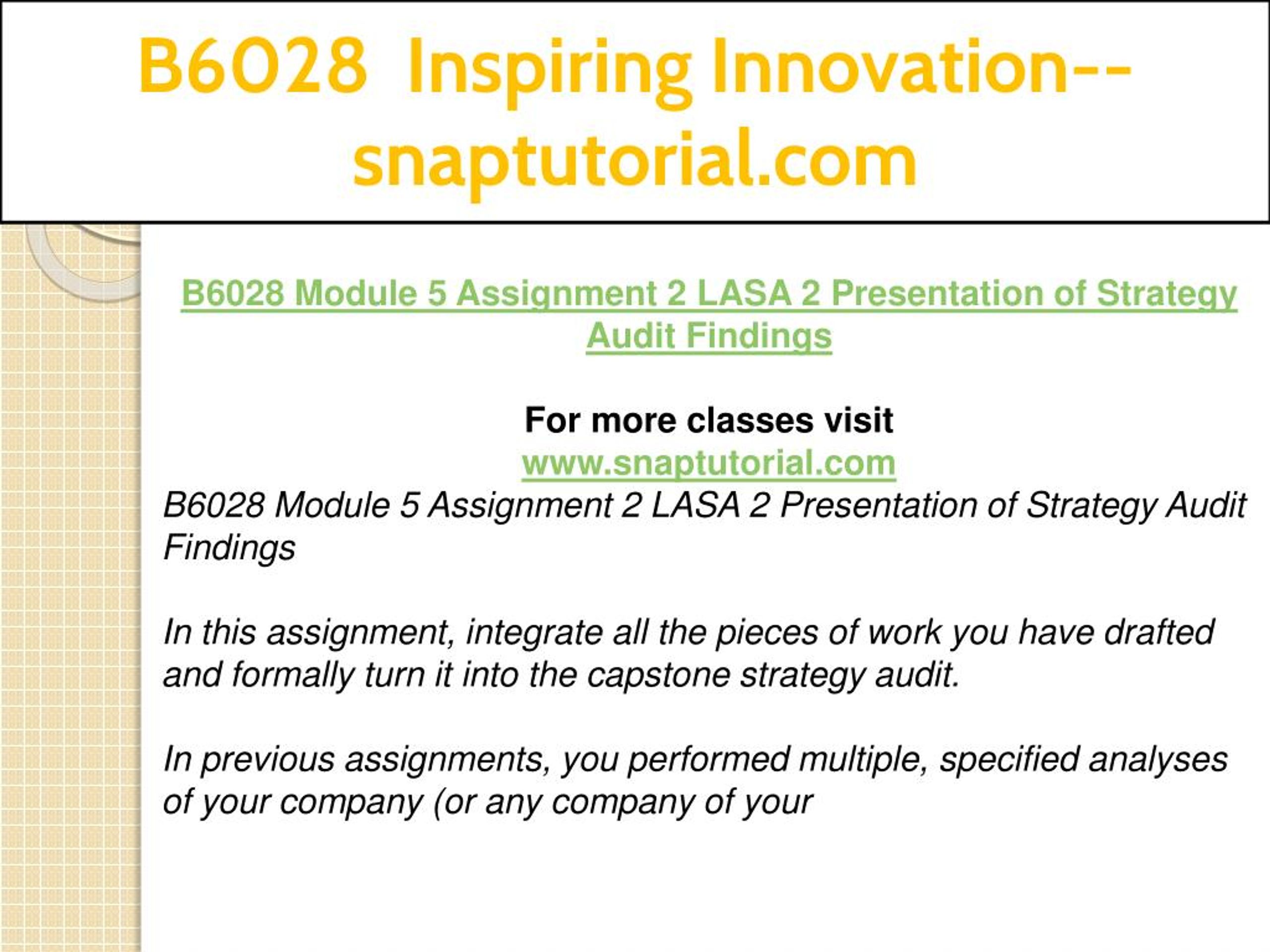 B6028 Inspiring Innovation--snaptutorial.com

B6028 Module 5 Assignment 2 LASA 2 Presentation of Strategy Audit Findings

For more classes visit
www.snaptutorial.com
B6028 Module 5 Assignment 2 LASA 2 Presentation of Strategy Audit Findings

In this assignment, integrate all the pieces of work you have drafted and formally turn it into the capstone strategy audit.

In previous assignments, you performed multiple, specified analyses of your company (or any company of your